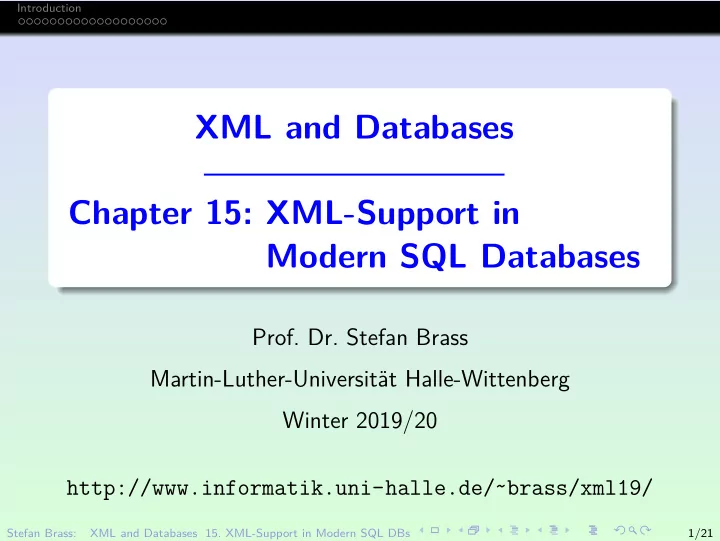 Introduction

XML and Databases

Chapter 15: XML-Support in Modern SQL Databases

Prof. Dr. Stefan Brass

Martin-Luther-Universität Halle-Wittenberg

Winter 2019/20

http://www.informatik.uni-halle.de/~brass/xml19/

Stefan Brass: XML and Databases 15. XML-Support in Modern SQL DBs 1/21